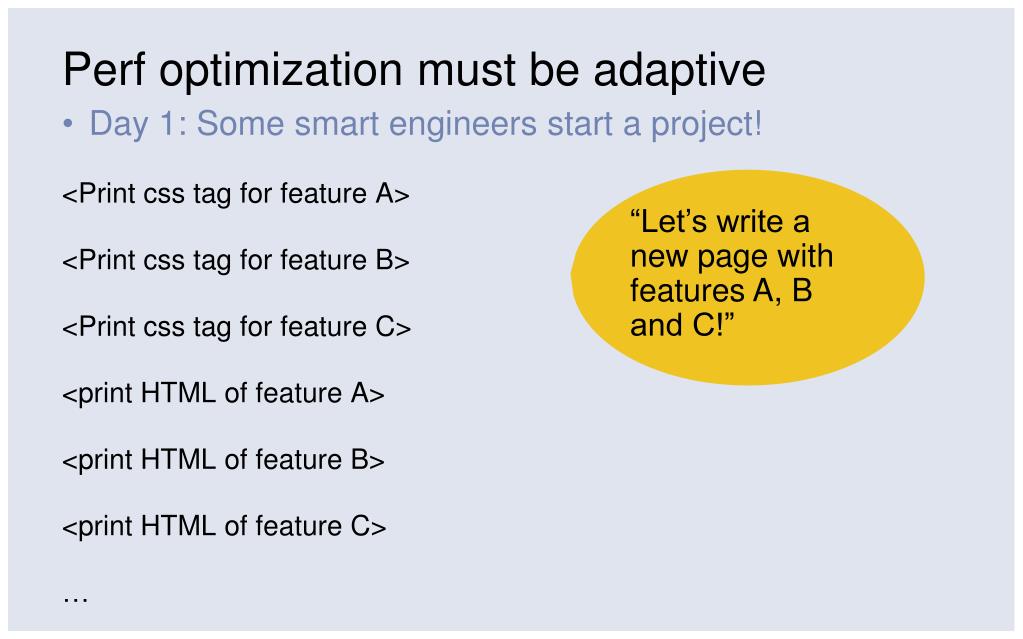 Perf optimization must be adaptive

• Day 1: Some smart engineers start a project!

<Print css tag for feature A>

<Print css tag for feature B>

<Print css tag for feature C>

<print HTML of feature A>

<print HTML of feature B>

<print HTML of feature C>

…

“Let’s write a new page with features A, B and C!”